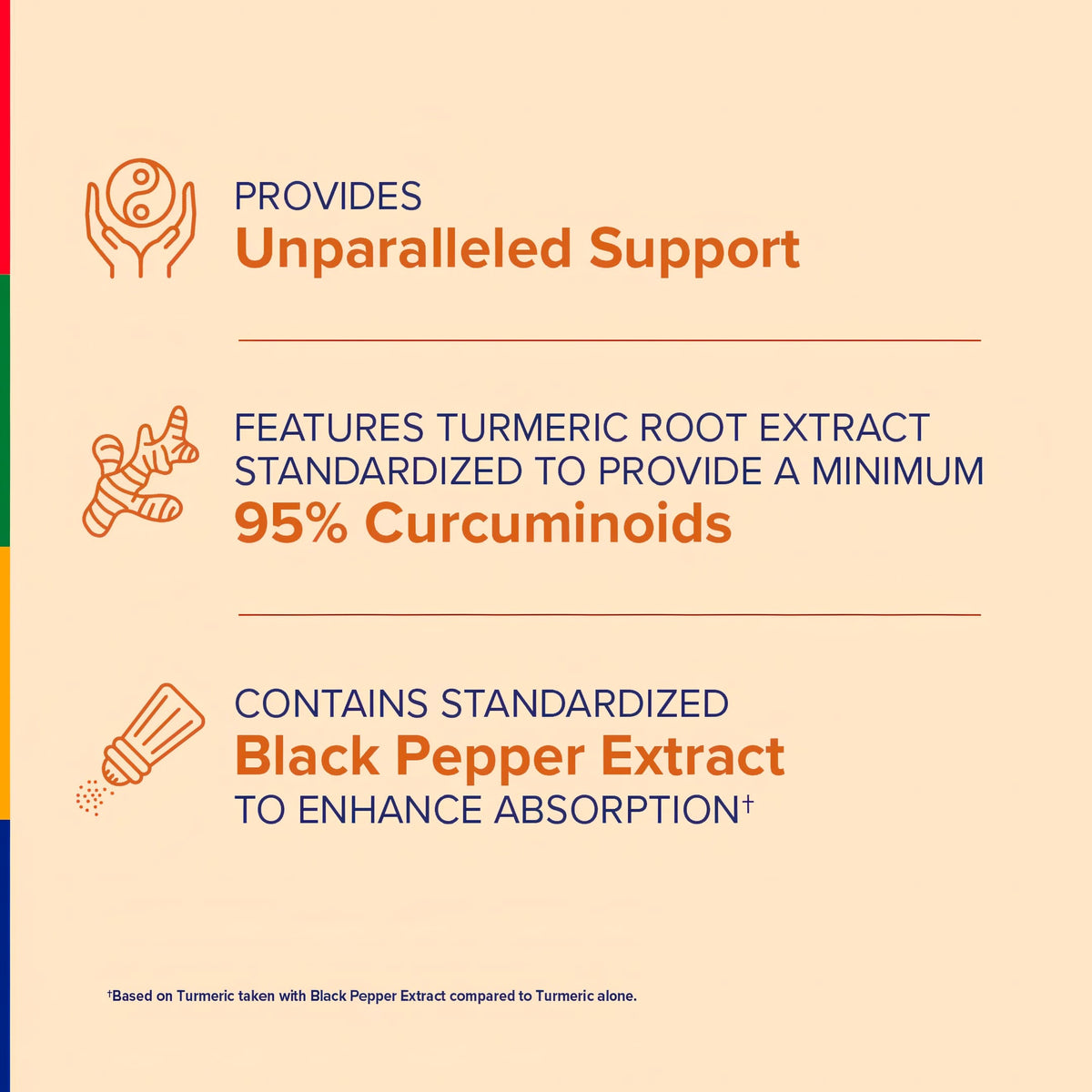 PROVIDES
Unparalleled Support

FEATURES TURMERIC ROOT EXTRACT STANDARDIZED TO PROVIDE A MINIMUM
95% Curcuminoids

CONTAINS STANDARDIZED
Black Pepper Extract
TO ENHANCE ABSORPTION†

†Based on Turmeric taken with Black Pepper Extract compared to Turmeric alone.